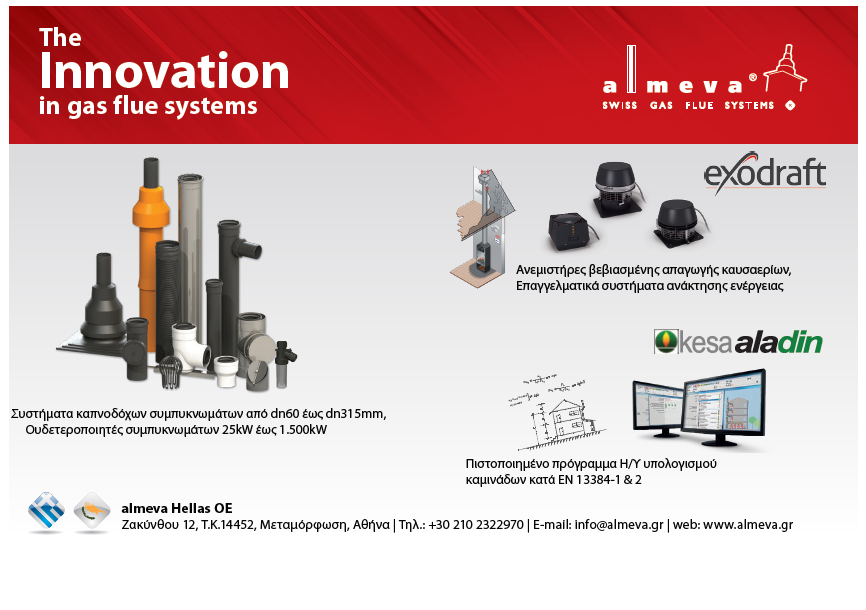 The
Innovation
in gas flue systems

almeva®
SWISS GAS FLUE SYSTEMS

exodraft

Ανεμιστήρες βεβιασμένης απαγωγής καυσαερίων,
Επαγγελματικά συστήματα ανάκτησης ενέργειας

kesa aladin

Συστήματα καπνοδόχων συμπυκνωμάτων από dn60 έως dn315mm,
Ουδετεροποιητές συμπυκνωμάτων 25kW έως 1.500kW

Πιστοποιημένο πρόγραμμα Η/Υ υπολογισμού
καμινάδων κατά EN 13384-1 & 2

almeva Hellas OE
Ζακύνθου 12, Τ.Κ.14452, Μεταμόρφωση, Αθήνα | Τηλ.: +30 210 2322970 | E-mail: info@almeva.gr | web: www.almeva.gr